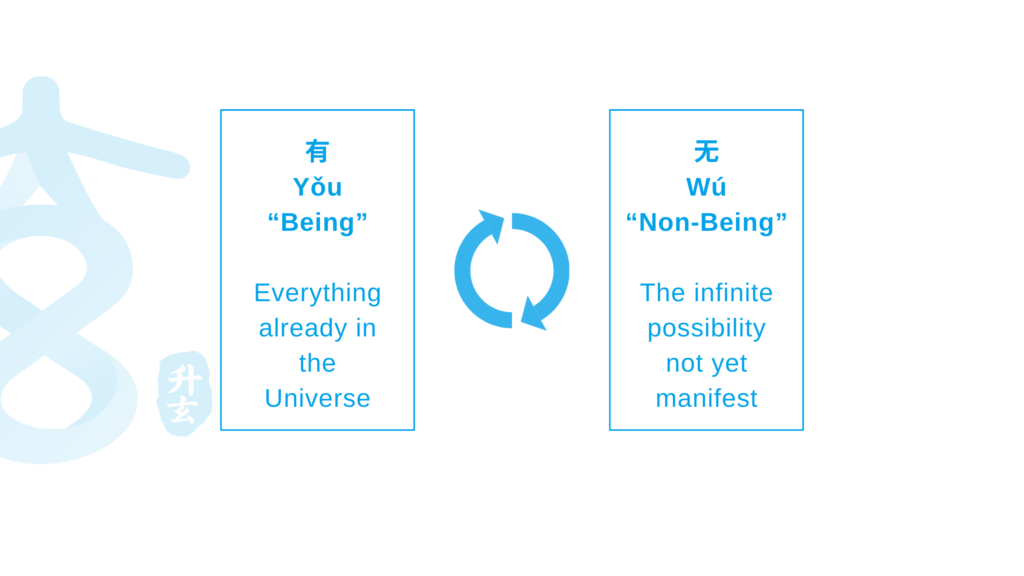 玄

升玄

有
Yǒu
“Being”

Everything already in the Universe

无
Wú
“Non-Being”

The infinite possibility not yet manifest